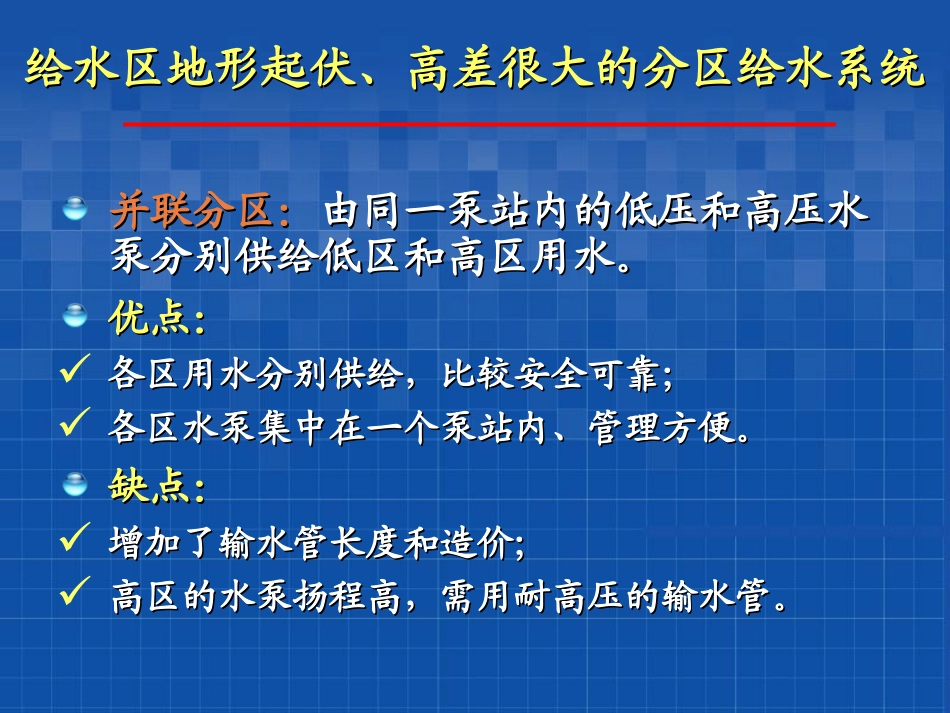 给水区地形起伏、高差很大的分区给水系统

并联分区：由同一泵站内的低压和高压水泵分别供给低区和高区用水。

优点：

✓ 各区用水分别供给，比较安全可靠；

✓ 各区水泵集中在一个泵站内、管理方便。

缺点：

✓ 增加了输水管长度和造价；

✓ 高区的水泵扬程高，需用耐高压的输水管。